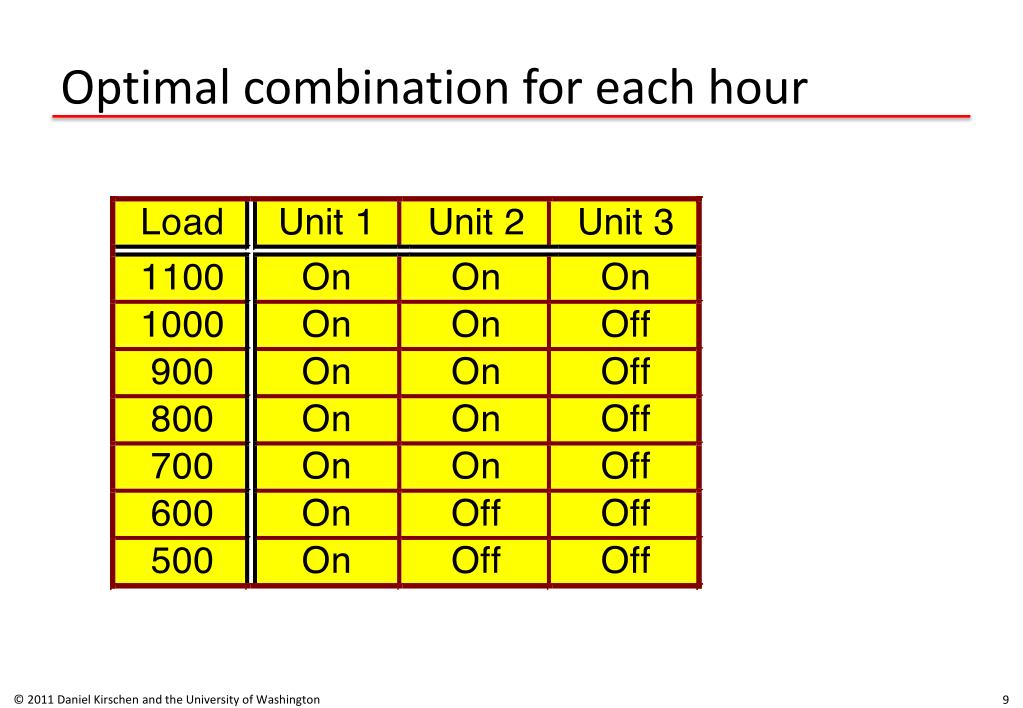 Optimal combination for each hour

| Load | Unit 1 | Unit 2 | Unit 3 |
|---|---|---|---|
| 1100 | On | On | On |
| 1000 | On | On | Off |
| 900 | On | On | Off |
| 800 | On | On | Off |
| 700 | On | On | Off |
| 600 | On | Off | Off |
| 500 | On | Off | Off |

© 2011 Daniel Kirschen and the University of Washington

9